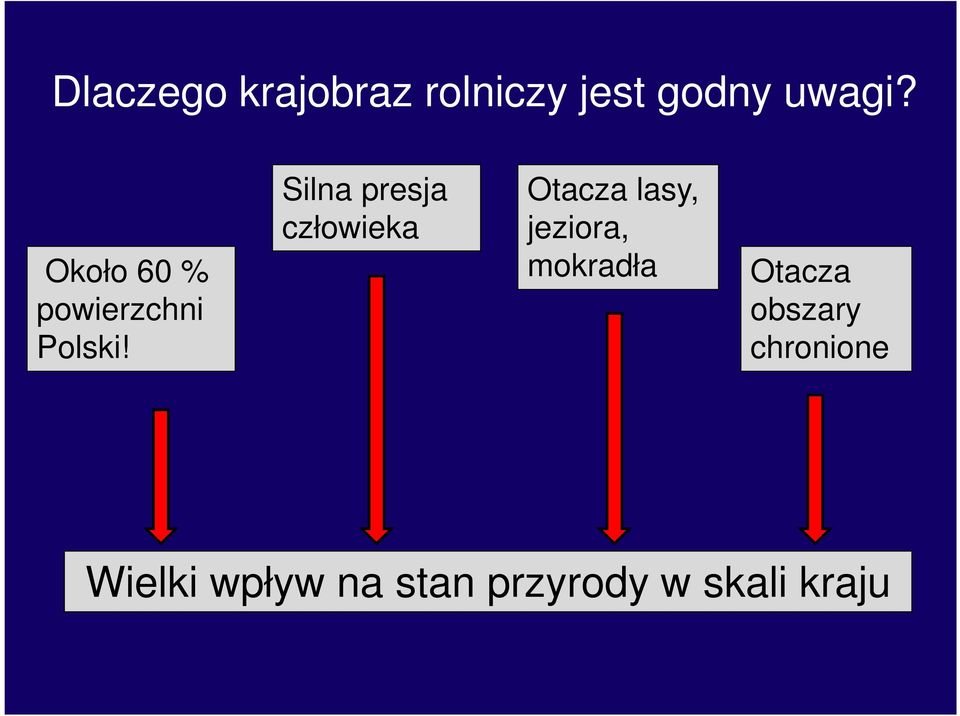 Dlaczego krajobraz rolniczy jest godny uwagi?

Około 60 % powierzchni Polski!

Silna presja człowieka

Otacza lasy, jeziora, mokradła

Otacza obszary chronione

Wielki wpływ na stan przyrody w skali kraju